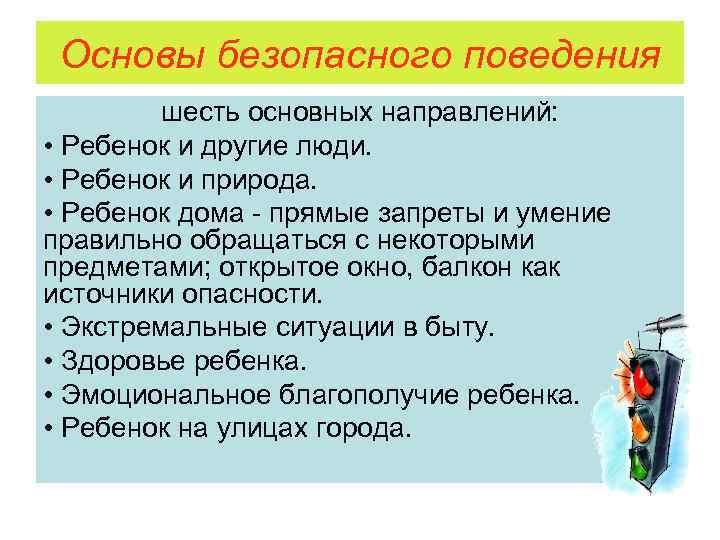 Основы безопасного поведения

шесть основных направлений:

• Ребенок и другие люди.

• Ребенок и природа.

• Ребенок дома - прямые запреты и умение правильно обращаться с некоторыми предметами; открытое окно, балкон как источники опасности.

• Экстремальные ситуации в быту.

• Здоровье ребенка.

• Эмоциональное благополучие ребенка.

• Ребенок на улицах города.